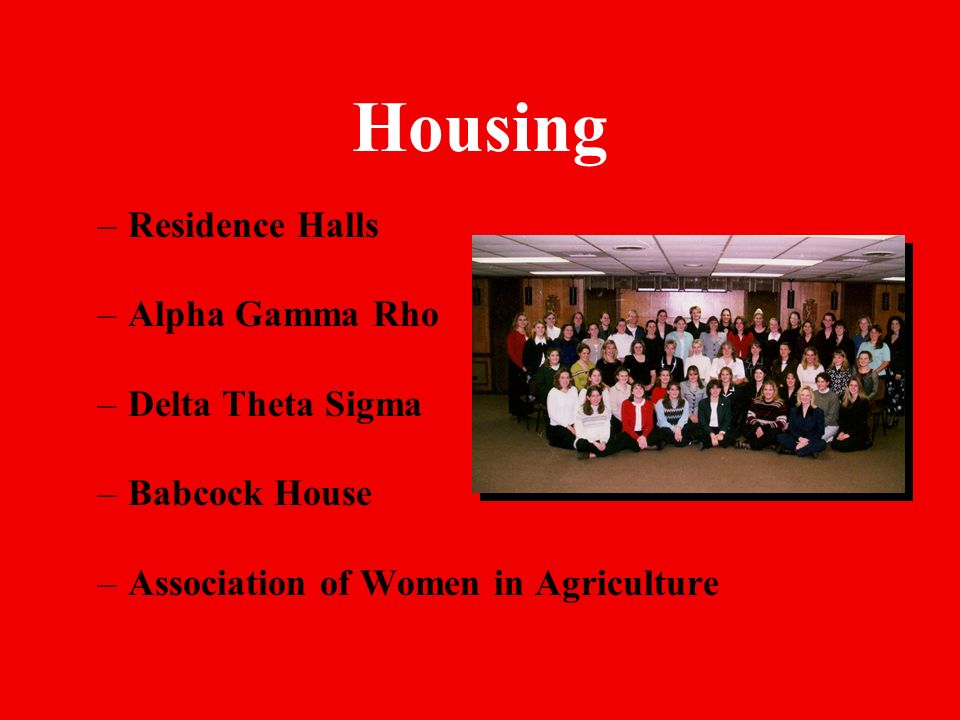 Housing

– Residence Halls

– Alpha Gamma Rho

– Delta Theta Sigma

– Babcock House

– Association of Women in Agriculture